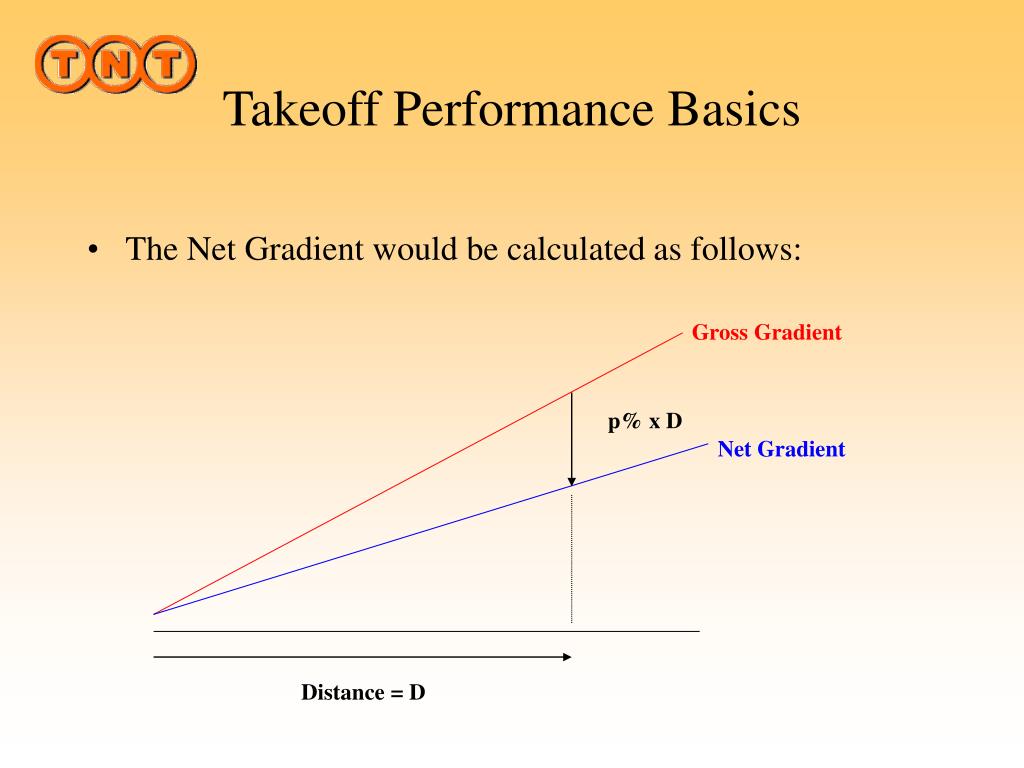 TNT

Takeoff Performance Basics

• The Net Gradient would be calculated as follows:

Gross Gradient

p% x D

Net Gradient

Distance = D